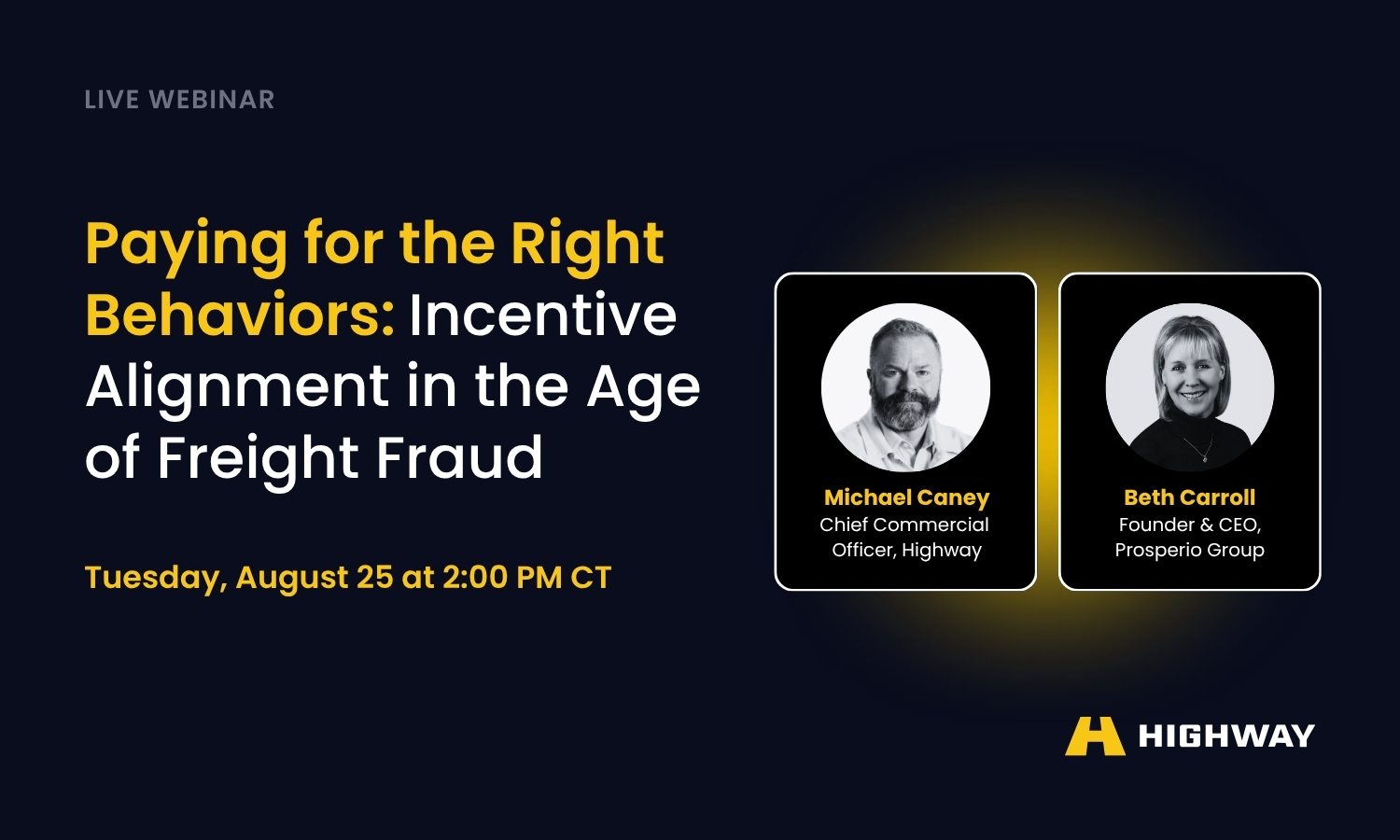 LIVE WEBINAR

Paying for the Right Behaviors: Incentive Alignment in the Age of Freight Fraud

Tuesday, August 25 at 2:00 PM CT

Michael Caney
Chief Commercial Officer, Highway

Beth Carroll
Founder & CEO, Prosperio Group

HIGHWAY